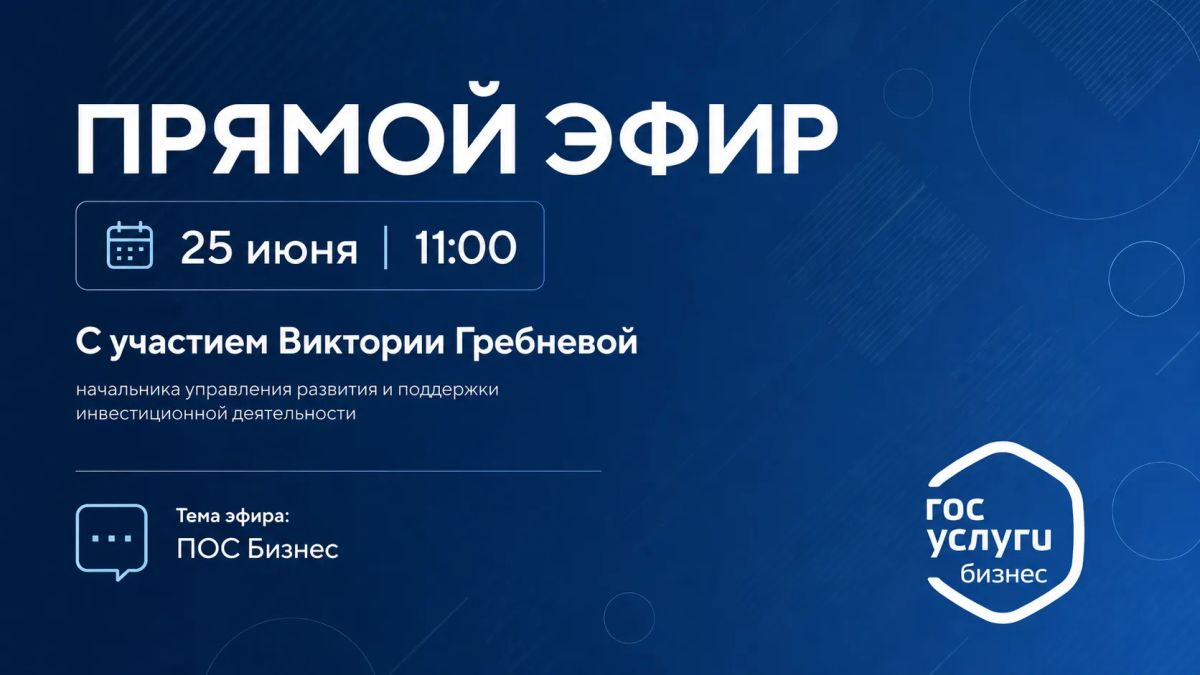 ПРЯМОЙ ЭФИР

25 июня | 11:00

С участием Виктории Гребневой

начальника управления развития и поддержки инвестиционной деятельности

Тема эфира:
ПОС Бизнес

гос услуги бизнес